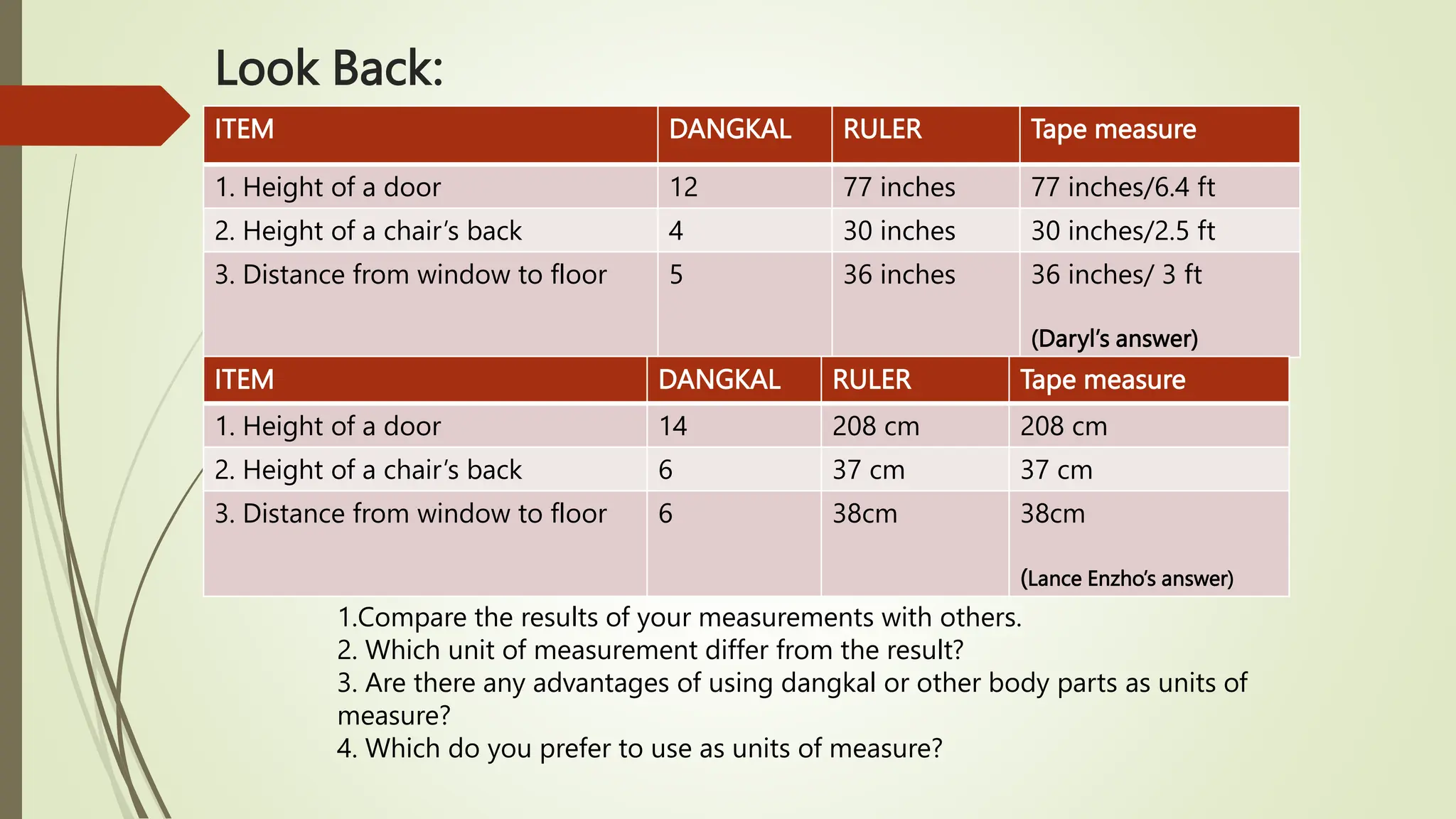 Look Back:

| ITEM | DANGKAL | RULER | Tape measure |
|---|---|---|---|
| 1. Height of a door | 12 | 77 inches | 77 inches/6.4 ft |
| 2. Height of a chair's back | 4 | 30 inches | 30 inches/2.5 ft |
| 3. Distance from window to floor | 5 | 36 inches | 36 inches/ 3 ft (Daryl's answer) |

| ITEM | DANGKAL | RULER | Tape measure |
|---|---|---|---|
| 1. Height of a door | 14 | 208 cm | 208 cm |
| 2. Height of a chair's back | 6 | 37 cm | 37 cm |
| 3. Distance from window to floor | 6 | 38cm | 38cm (Lance Enzho's answer) |

1.Compare the results of your measurements with others.
2. Which unit of measurement differ from the result?
3. Are there any advantages of using dangkal or other body parts as units of measure?
4. Which do you prefer to use as units of measure?